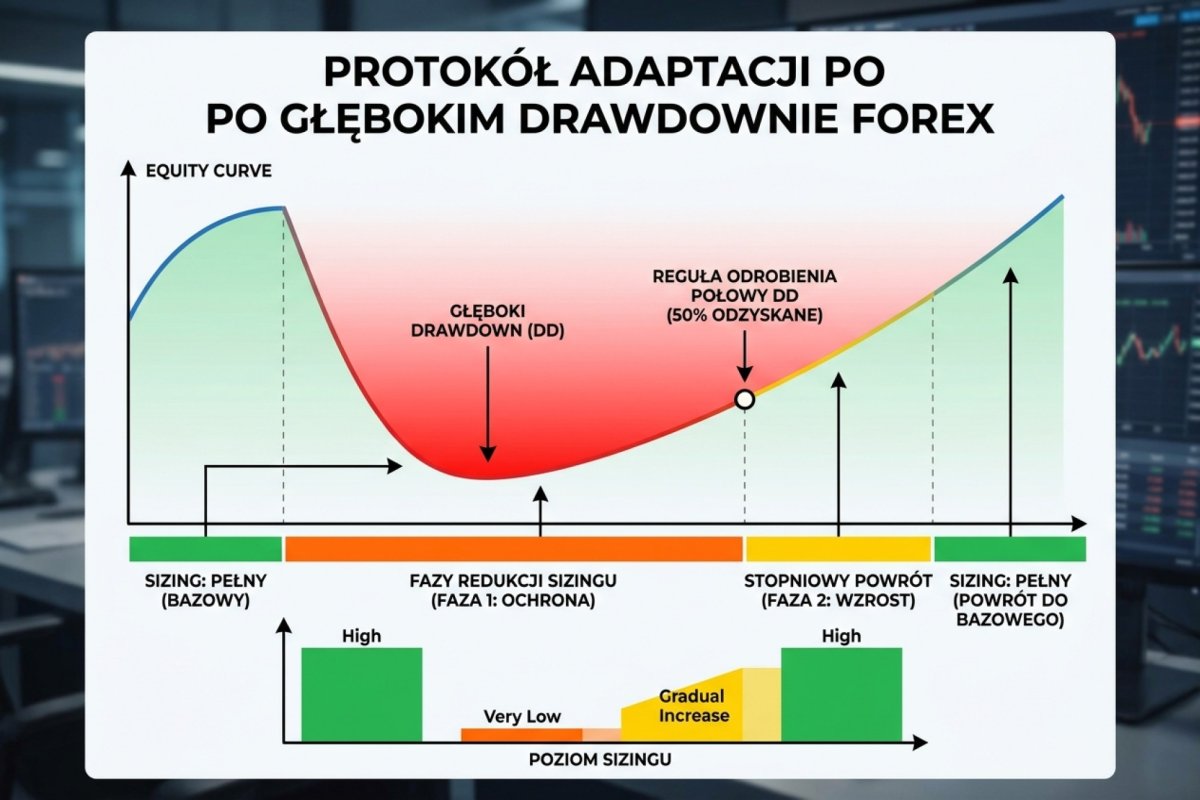 PROTOKÓŁ ADAPTACJI PO
PO GŁĘBOKIM DRAWDOWNIE FOREX

EQUITY CURVE

GŁĘBOKI DRAWDOWN (DD)

REGUŁA ODROBIENIA POŁOWY DD (50% ODZYSKANE)

SIZING: PEŁNY (BAZOWY)

FAZY REDUKCJI SIZINGU (FAZA 1: OCHRONA)

STOPNIOWY POWRÓT (FAZA 2: WZROST)

SIZING: PEŁNY (POWRÓT DO BAZOWEGO)

High

Very Low

Gradual Increase

High

POZIOM SIZINGU